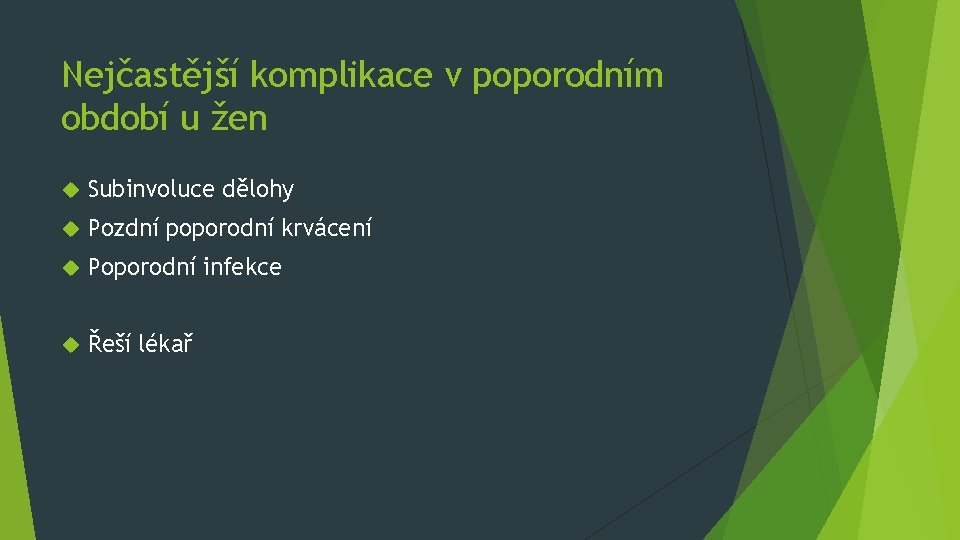 Nejčastější komplikace v poporodním období u žen

Subinvoluce dělohy

Pozdní poporodní krvácení

Poporodní infekce

Řeší lékař